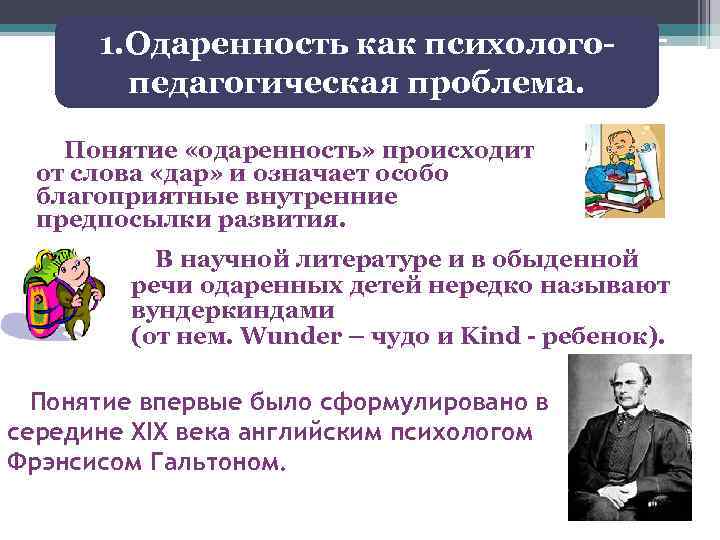 1.Одаренность как психолого-педагогическая проблема.

Понятие «одаренность» происходит от слова «дар» и означает особо благоприятные внутренние предпосылки развития.

В научной литературе и в обыденной речи одаренных детей нередко называют вундеркиндами (от нем. Wunder – чудо и Kind - ребенок).

Понятие впервые было сформулировано в середине XIX века английским психологом Фрэнсисом Гальтоном.